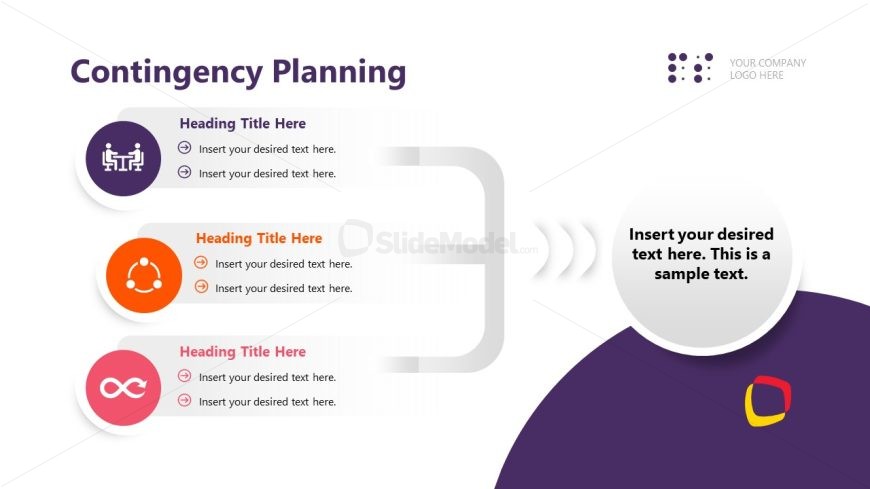 Contingency Planning

YOUR COMPANY LOGO HERE

Heading Title Here
Insert your desired text here.
Insert your desired text here.

Heading Title Here
Insert your desired text here.
Insert your desired text here.

Heading Title Here
Insert your desired text here.
Insert your desired text here.

SlideModel.com

Insert your desired text here. This is a sample text.